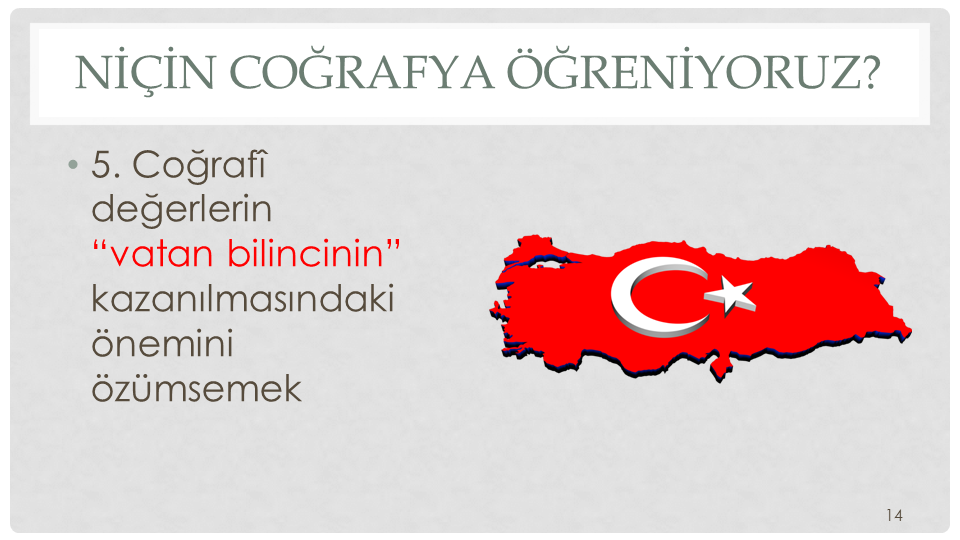 NİÇİN COĞRAFYA ÖĞRENİYORUZ?

• 5. Coğrafî değerlerin “vatan bilincinin” kazanılmasındaki önemini özümsemek

14